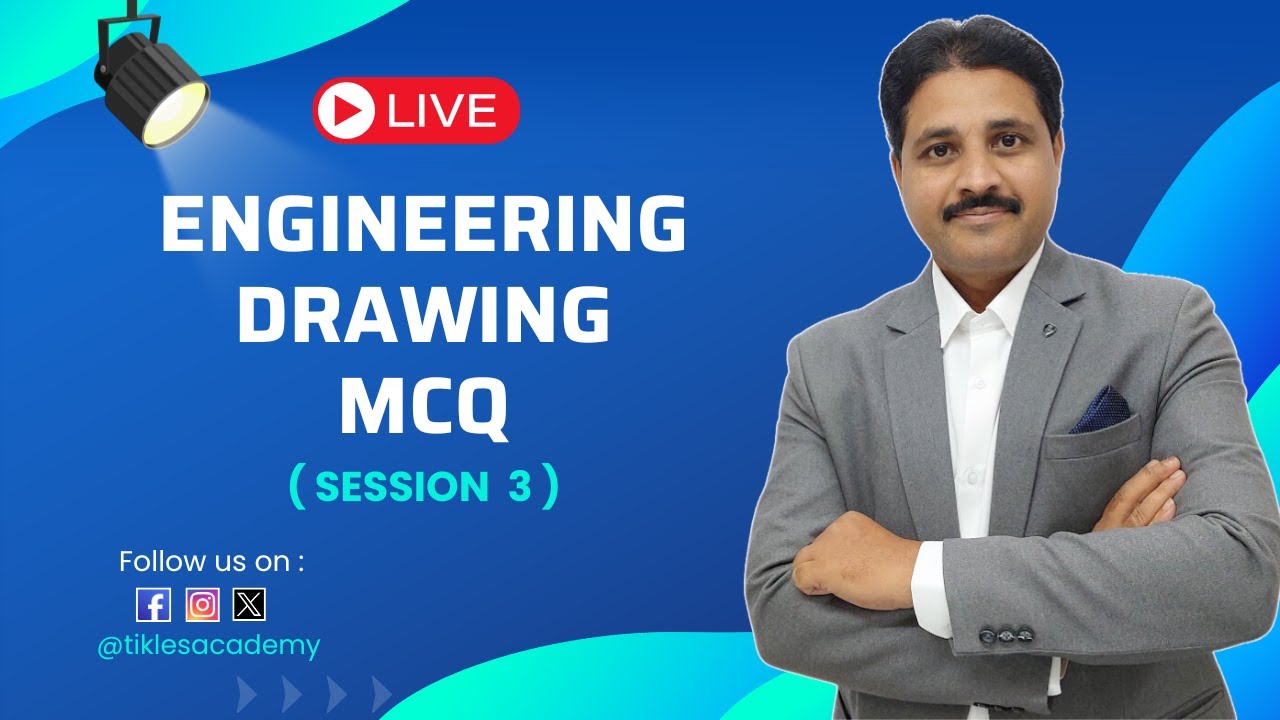 LIVE

ENGINEERING DRAWING MCQ

( SESSION 3 )

Follow us on :

@tiklesacademy